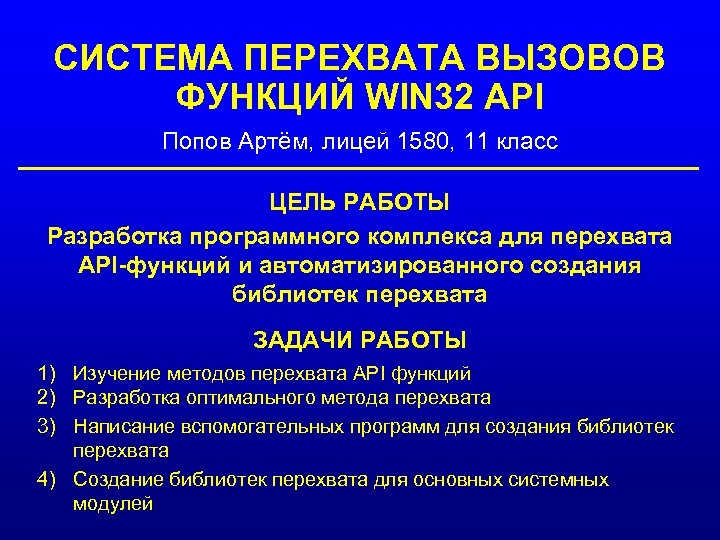 СИСТЕМА ПЕРЕХВАТА ВЫЗОВОВ ФУНКЦИЙ WIN32 API

Попов Артём, лицей 1580, 11 класс

ЦЕЛЬ РАБОТЫ

Разработка программного комплекса для перехвата API-функций и автоматизированного создания библиотек перехвата

ЗАДАЧИ РАБОТЫ

1) Изучение методов перехвата API функций
2) Разработка оптимального метода перехвата
3) Написание вспомогательных программ для создания библиотек перехвата
4) Создание библиотек перехвата для основных системных модулей